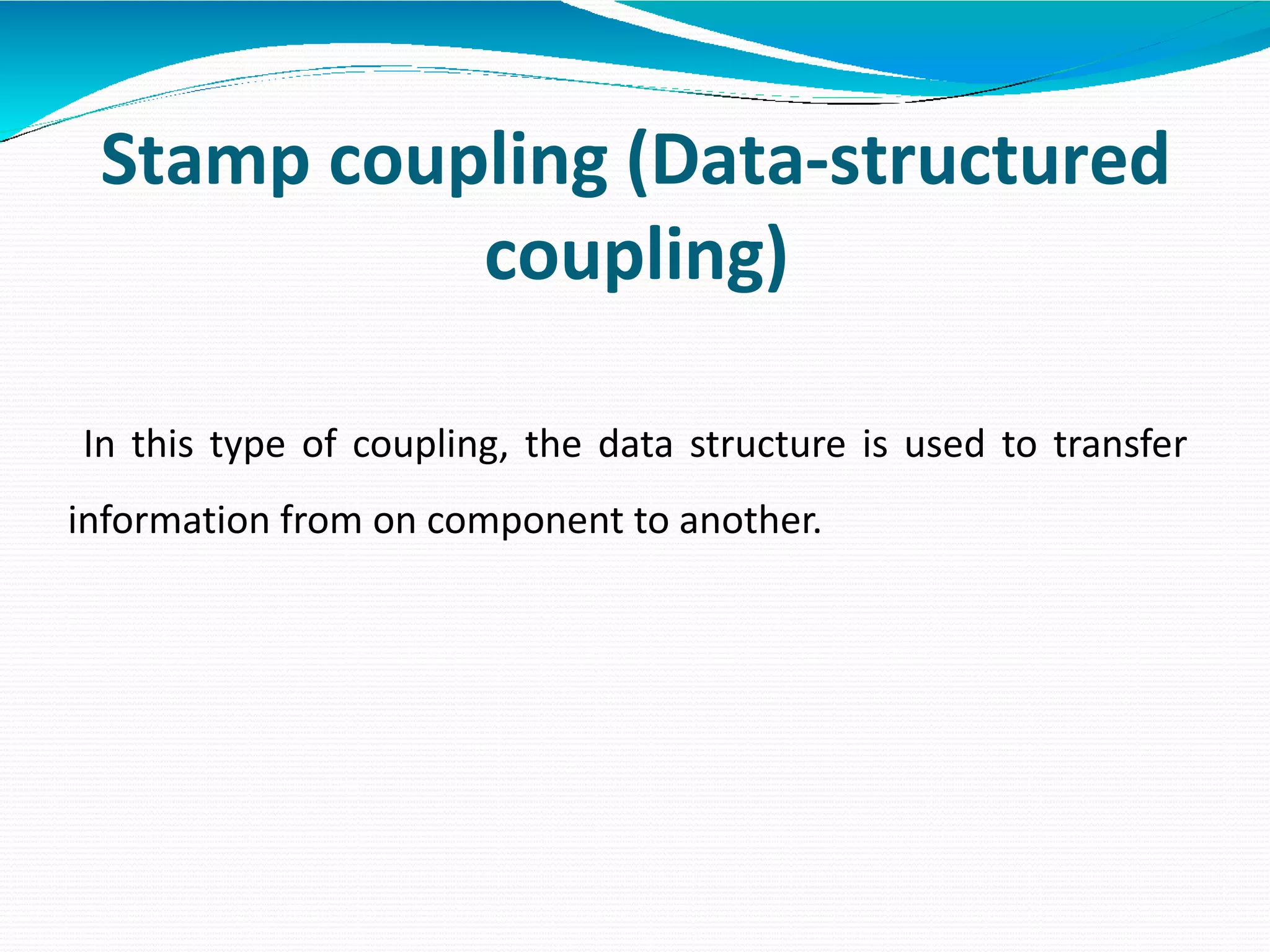 Stamp coupling (Data-structured coupling)

In this type of coupling, the data structure is used to transfer information from on component to another.